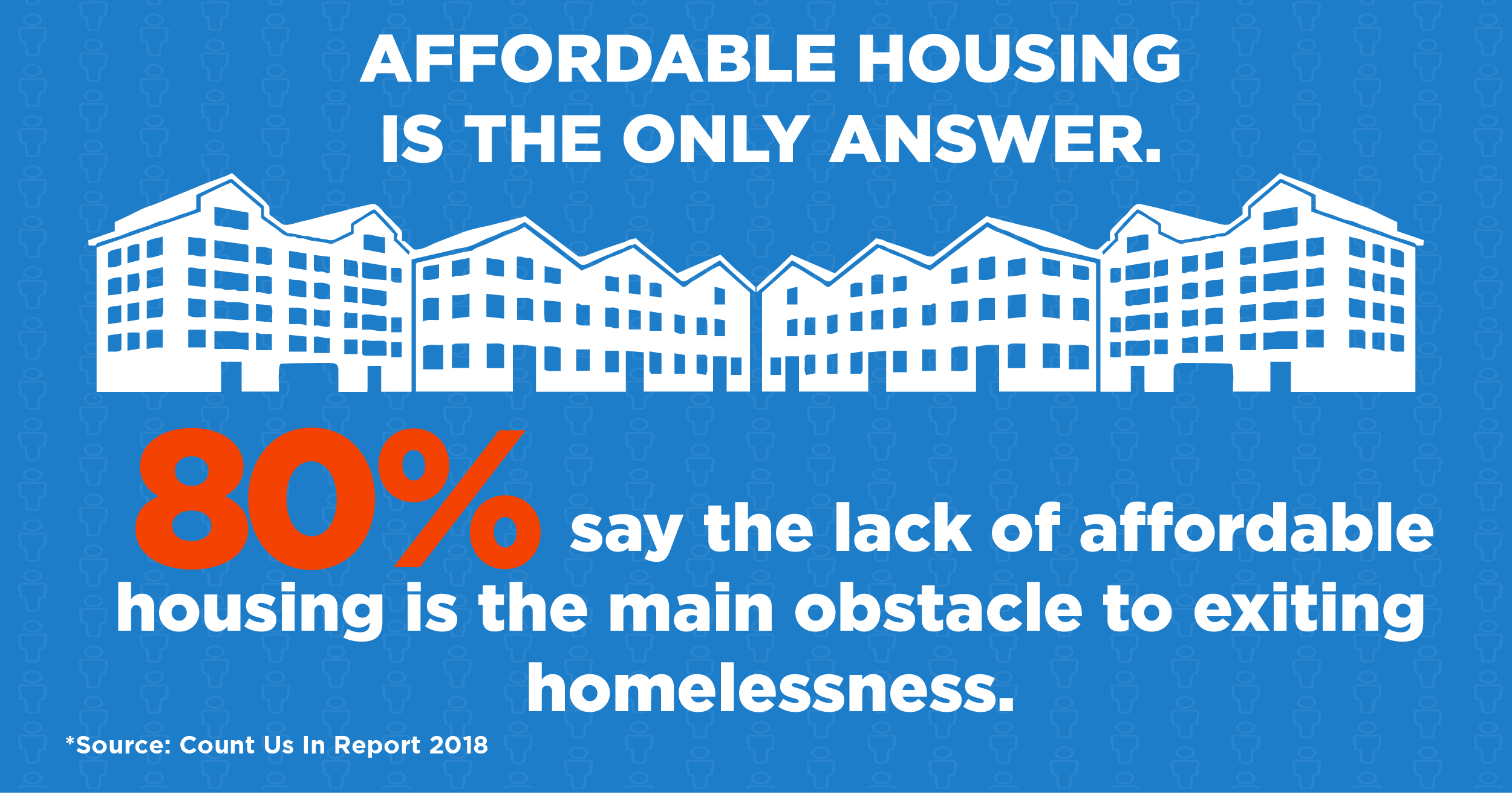 AFFORDABLE HOUSING IS THE ONLY ANSWER.

80% say the lack of affordable housing is the main obstacle to exiting homelessness.

*Source: Count Us In Report 2018